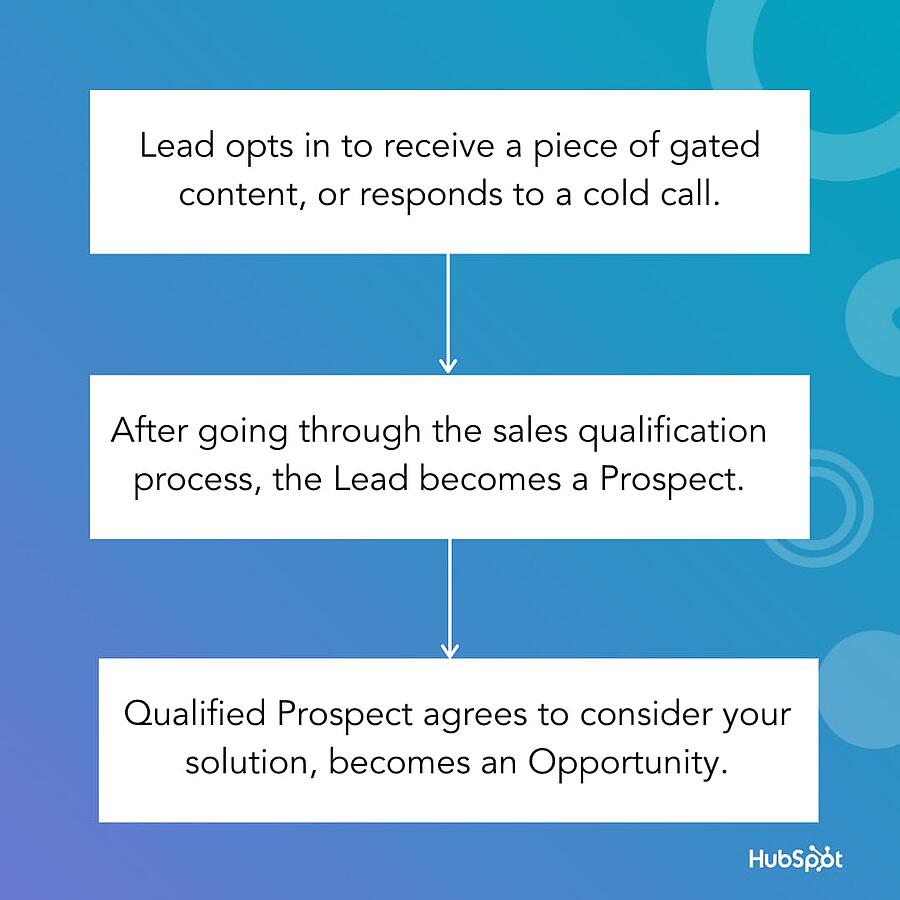 Lead opts in to receive a piece of gated content, or responds to a cold call.

After going through the sales qualification process, the Lead becomes a Prospect.

Qualified Prospect agrees to consider your solution, becomes an Opportunity.

HubSpot